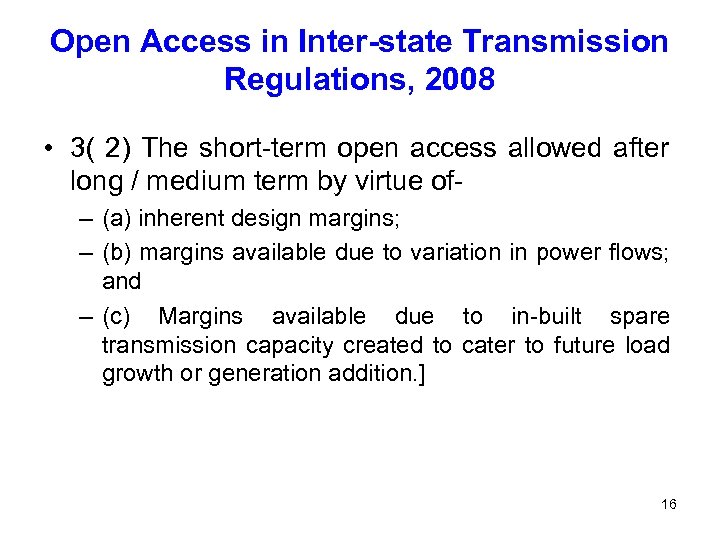 Open Access in Inter-state Transmission Regulations, 2008

• 3( 2) The short-term open access allowed after long / medium term by virtue of-

– (a) inherent design margins;

– (b) margins available due to variation in power flows; and

– (c) Margins available due to in-built spare transmission capacity created to cater to future load growth or generation addition.]

16